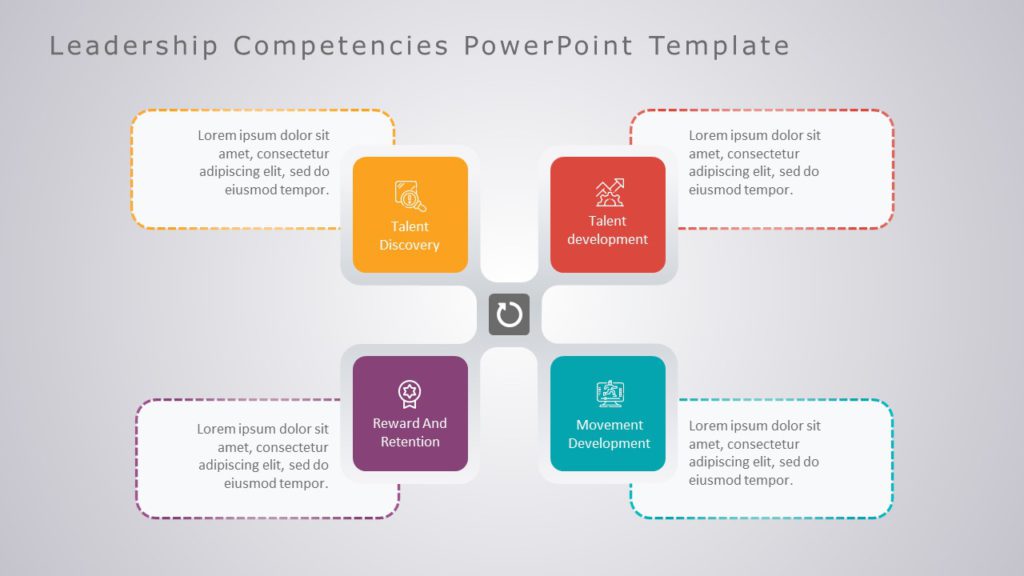 Leadership Competencies PowerPoint Template

Lorem ipsum dolor sit amet, consectetur adipiscing elit, sed do eiusmod tempor.

Talent Discovery

Talent development

Lorem ipsum dolor sit amet, consectetur adipiscing elit, sed do eiusmod tempor.

Lorem ipsum dolor sit amet, consectetur adipiscing elit, sed do eiusmod tempor.

Reward And Retention

Movement Development

Lorem ipsum dolor sit amet, consectetur adipiscing elit, sed do eiusmod tempor.